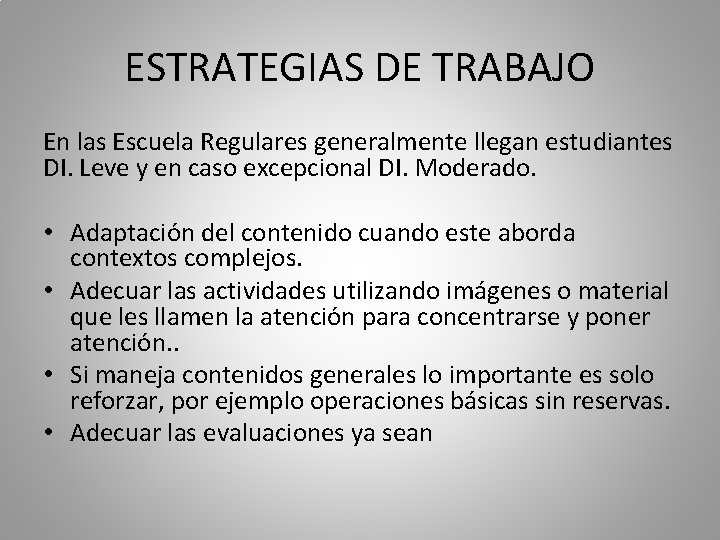 ESTRATEGIAS DE TRABAJO

En las Escuela Regulares generalmente llegan estudiantes DI. Leve y en caso excepcional DI. Moderado.

• Adaptación del contenido cuando este aborda contextos complejos.
• Adecuar las actividades utilizando imágenes o material que les llamen la atención para concentrarse y poner atención..
• Si maneja contenidos generales lo importante es solo reforzar, por ejemplo operaciones básicas sin reservas.
• Adecuar las evaluaciones ya sean